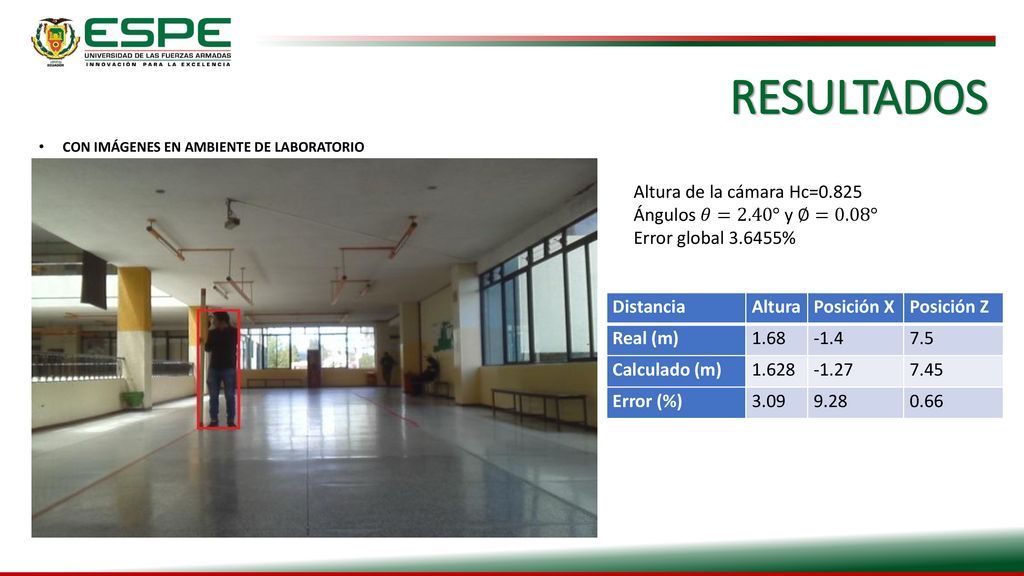 ESPE
UNIVERSIDAD DE LAS FUERZAS ARMADAS
INNOVACIÓN PARA LA EXCELENCIA

RESULTADOS

• CON IMÁGENES EN AMBIENTE DE LABORATORIO

Altura de la cámara Hc=0.825
Ángulos $\theta = 2.40°$ y $\emptyset = 0.08°$
Error global 3.6455%

| Distancia | Altura | Posición X | Posición Z |
|---|---|---|---|
| Real (m) | 1.68 | -1.4 | 7.5 |
| Calculado (m) | 1.628 | -1.27 | 7.45 |
| Error (%) | 3.09 | 9.28 | 0.66 |